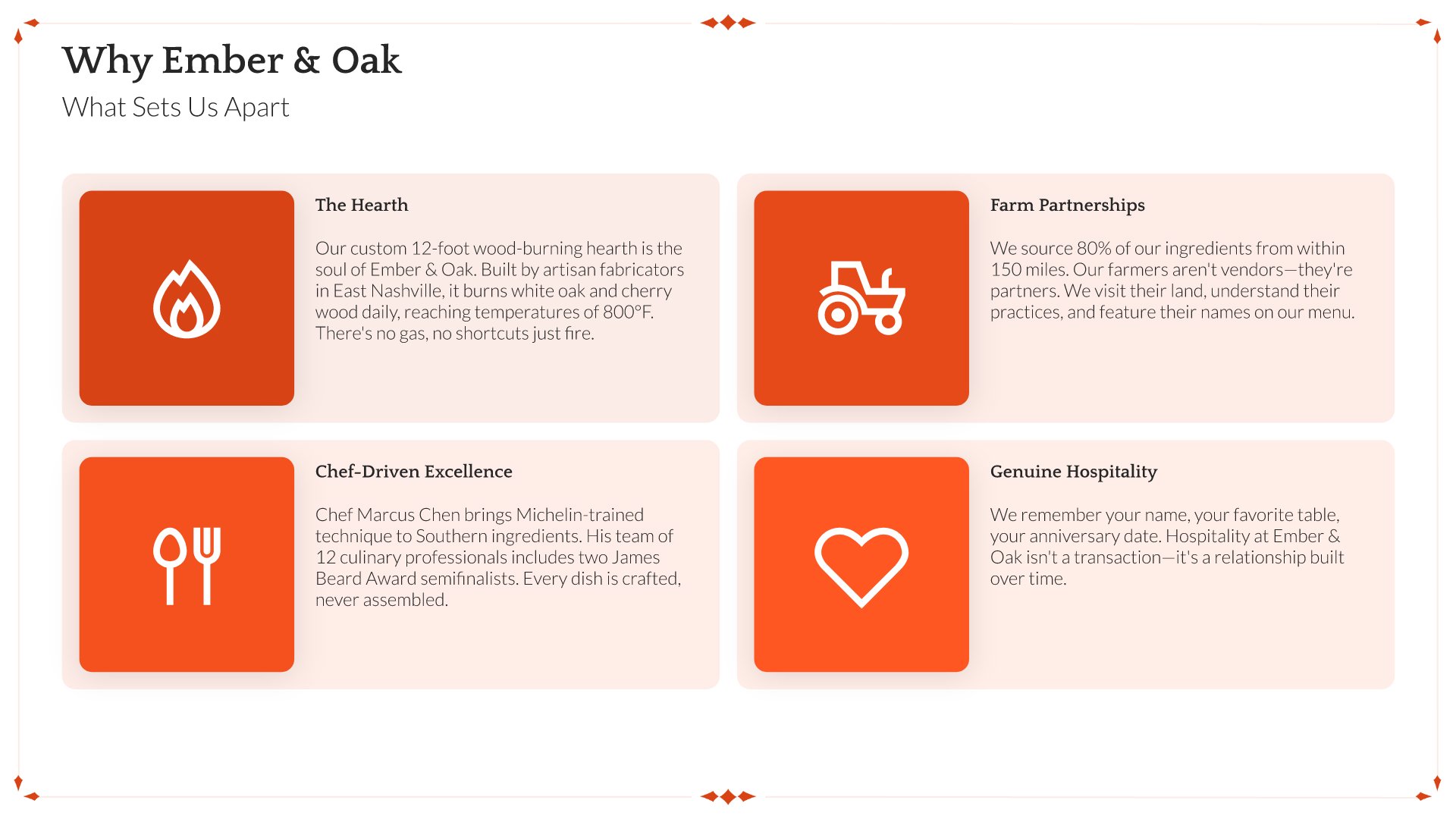 Why Ember & Oak

What Sets Us Apart

The Hearth

Our custom 12-foot wood-burning hearth is the soul of Ember & Oak. Built by artisan fabricators in East Nashville, it burns white oak and cherry wood daily, reaching temperatures of 800°F. There's no gas, no shortcuts just fire.

Farm Partnerships

We source 80% of our ingredients from within 150 miles. Our farmers aren't vendors—they're partners. We visit their land, understand their practices, and feature their names on our menu.

Chef-Driven Excellence

Chef Marcus Chen brings Michelin-trained technique to Southern ingredients. His team of 12 culinary professionals includes two James Beard Award semifinalists. Every dish is crafted, never assembled.

Genuine Hospitality

We remember your name, your favorite table, your anniversary date. Hospitality at Ember & Oak isn't a transaction—it's a relationship built over time.